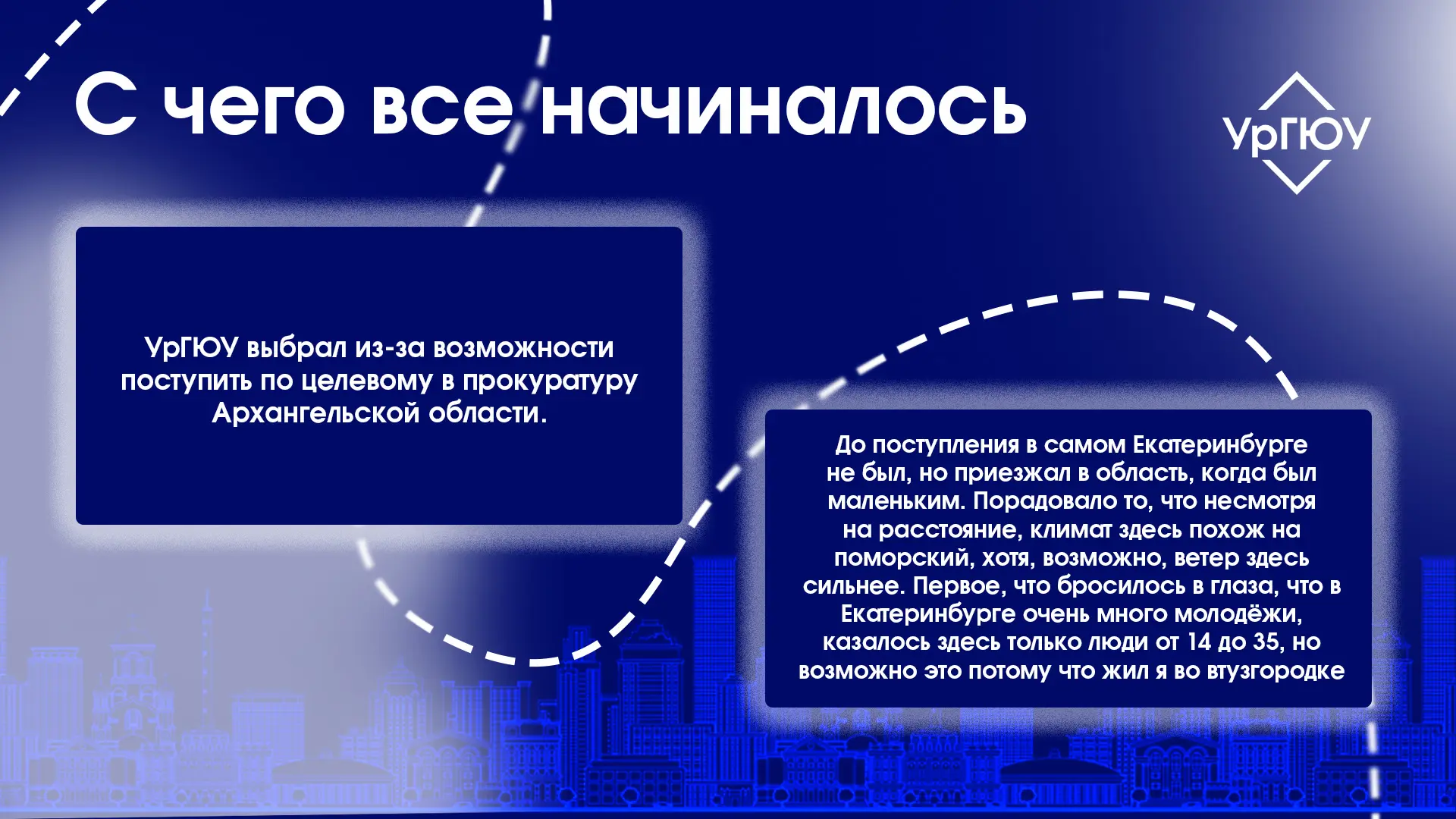 С чего все начиналось

УрГЮУ

УрГЮУ выбрал из-за возможности поступить по целевому в прокуратуру Архангельской области.

До поступления в самом Екатеринбурге не был, но приезжал в область, когда был маленьким. Порадовало то, что несмотря на расстояние, климат здесь похож на поморский, хотя, возможно, ветер здесь сильнее. Первое, что бросилось в глаза, что в Екатеринбурге очень много молодёжи, казалось здесь только люди от 14 до 35, но возможно это потому что жил я во втузгородке